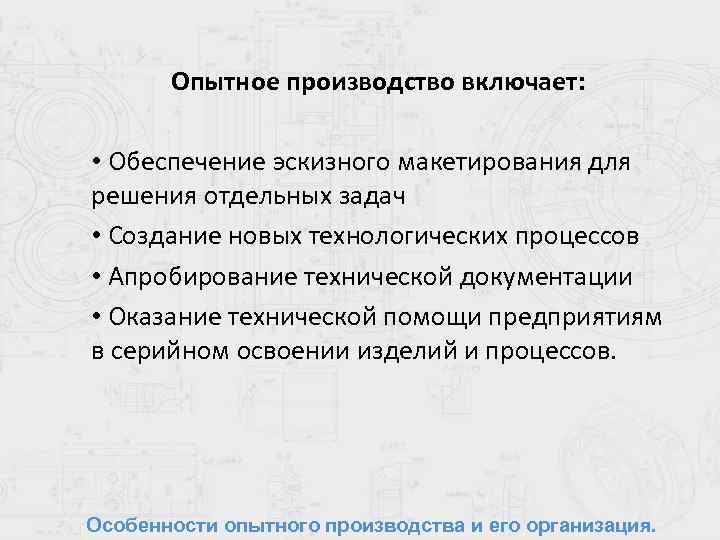 Опытное производство включает:

• Обеспечение эскизного макетирования для решения отдельных задач

• Создание новых технологических процессов

• Апробирование технической документации

• Оказание технической помощи предприятиям в серийном освоении изделий и процессов.

Особенности опытного производства и его организация.